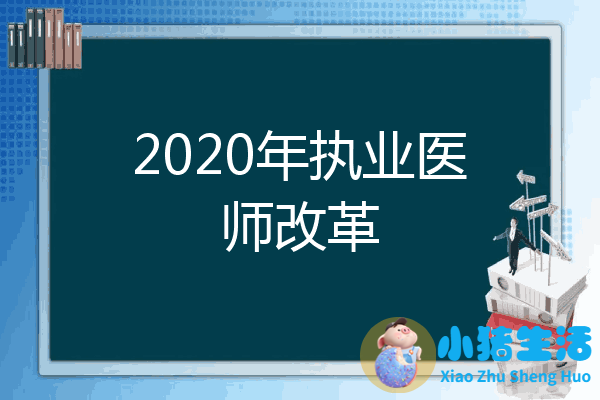 2020年执业医师改革

小猪生活
Xiao Zhu Sheng Huo